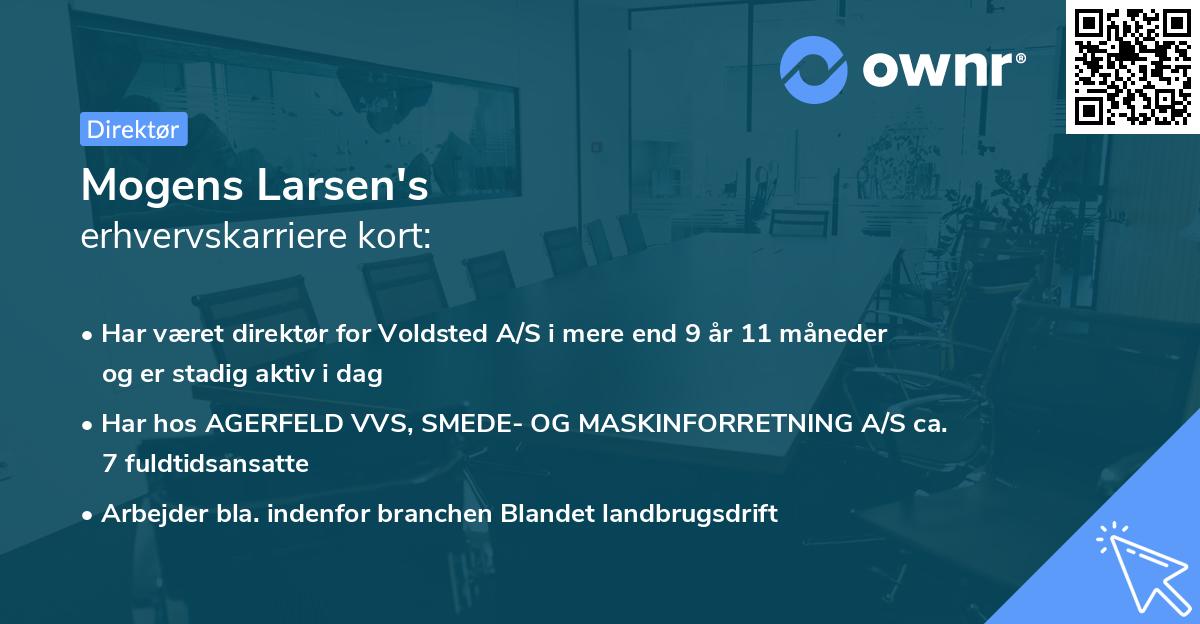 ownr®

Direktør

Mogens Larsen's
erhvervskarriere kort:

• Har været direktør for Voldsted A/S i mere end 9 år 11 måneder og er stadig aktiv i dag

• Har hos AGERFELD VVS, SMEDE- OG MASKINFORRETNING A/S ca. 7 fuldtidsansatte

• Arbejder bla. indenfor branchen Blandet landbrugsdrift